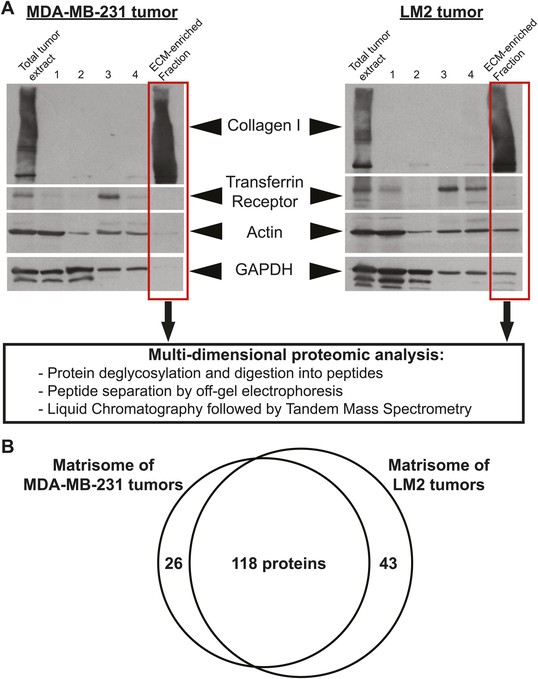 A

MDA-MB-231 tumor

Total tumor extract 1 2 3 4 ECM-enriched Fraction

LM2 tumor

Total tumor extract 1 2 3 4 ECM-enriched Fraction

Collagen I

Transferrin Receptor

Actin

GAPDH

Multi-dimensional proteomic analysis:
- Protein deglycosylation and digestion into peptides
- Peptide separation by off-gel electrophoresis
- Liquid Chromatography followed by Tandem Mass Spectrometry

B

Matrisome of MDA-MB-231 tumors

Matrisome of LM2 tumors

26

118 proteins

43